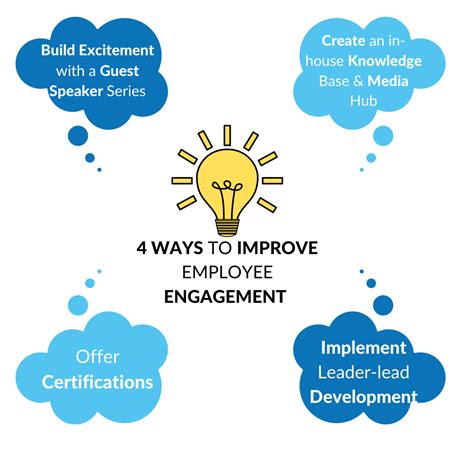 Build Excitement with a Guest Speaker Series

Create an in-house Knowledge Base & Media Hub

4 WAYS TO IMPROVE EMPLOYEE ENGAGEMENT

Offer Certifications

Implement Leader-lead Development